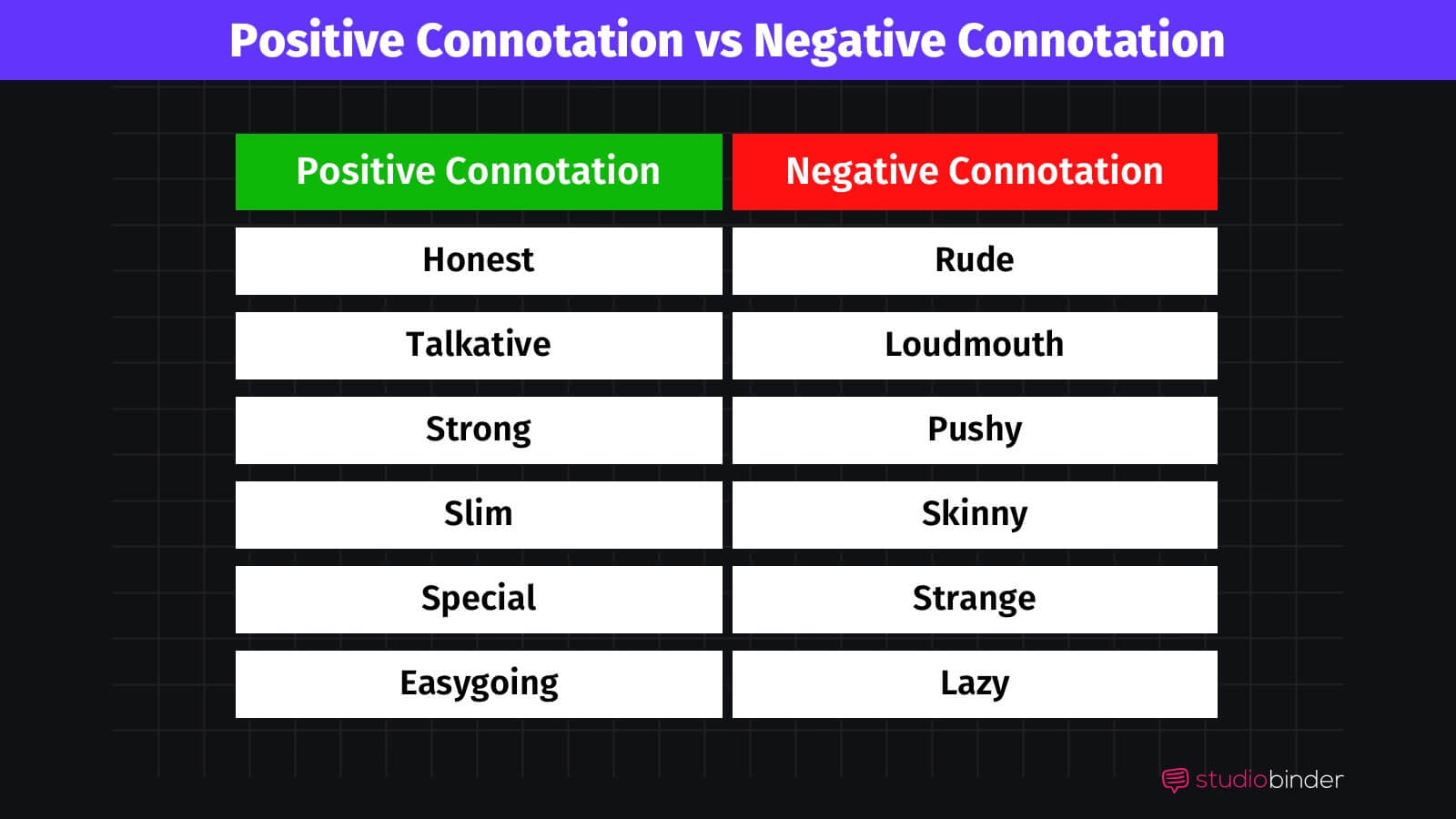 Positive Connotation vs Negative Connotation

| Positive Connotation | Negative Connotation |
|---|---|
| Honest | Rude |
| Talkative | Loudmouth |
| Strong | Pushy |
| Slim | Skinny |
| Special | Strange |
| Easygoing | Lazy |

studiobinder